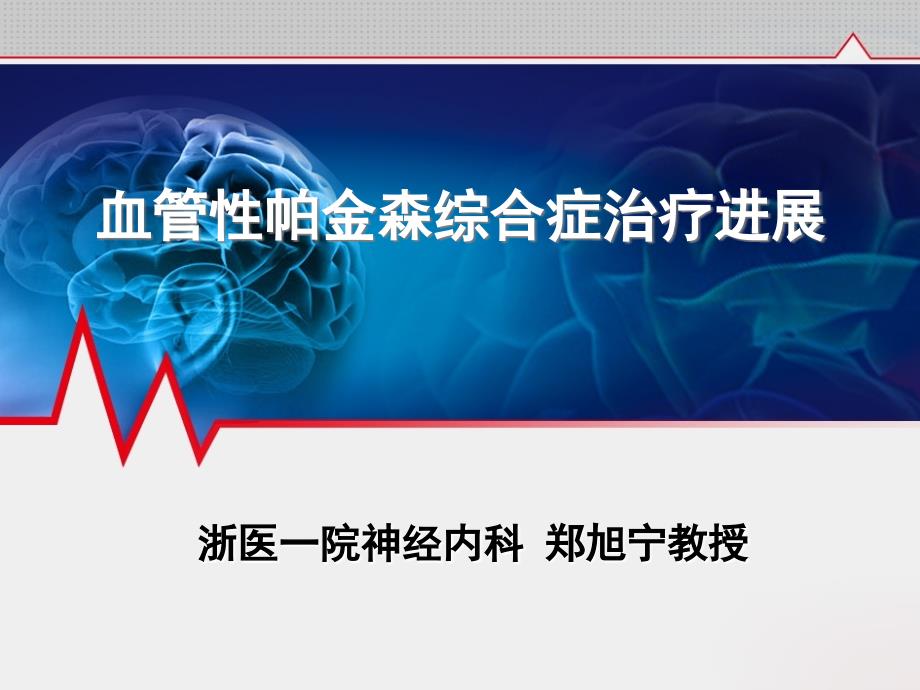 血管性帕金森综合症治疗进展

浙医一院神经内科 郑旭宁教授